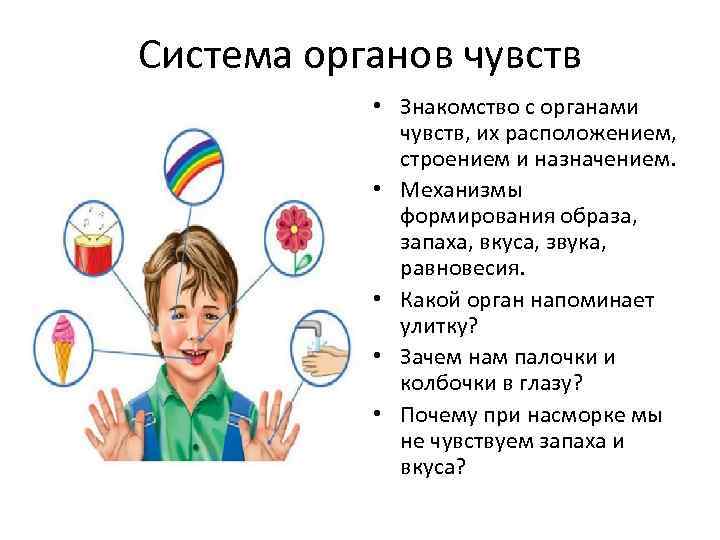 Система органов чувств

• Знакомство с органами чувств, их расположением, строением и назначением.
• Механизмы формирования образа, запаха, вкуса, звука, равновесия.
• Какой орган напоминает улитку?
• Зачем нам палочки и колбочки в глазу?
• Почему при насморке мы не чувствуем запаха и вкуса?